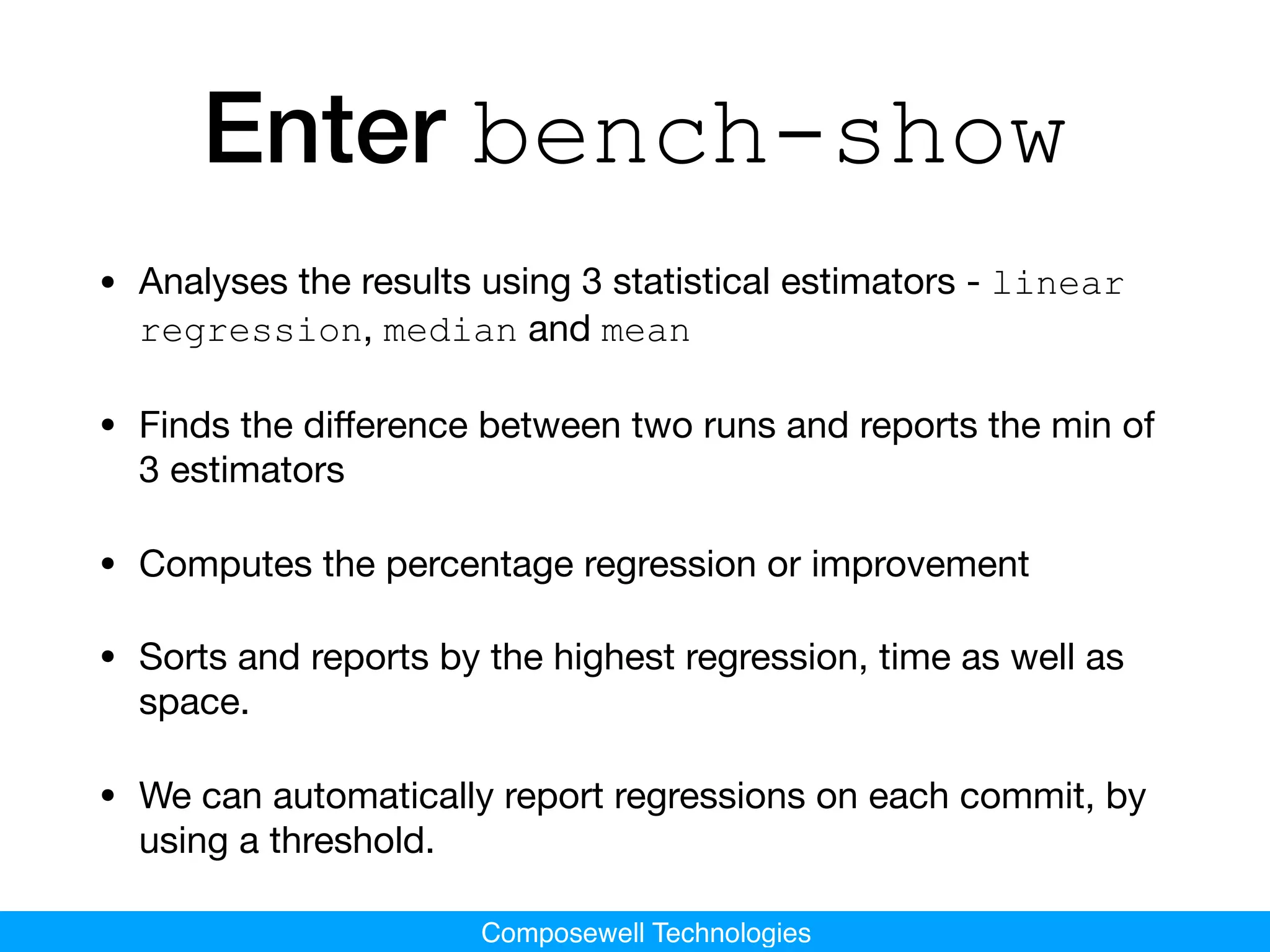 Enter bench-show

• Analyses the results using 3 statistical estimators - linear regression, median and mean

• Finds the difference between two runs and reports the min of 3 estimators

• Computes the percentage regression or improvement

• Sorts and reports by the highest regression, time as well as space.

• We can automatically report regressions on each commit, by using a threshold.

Composewell Technologies